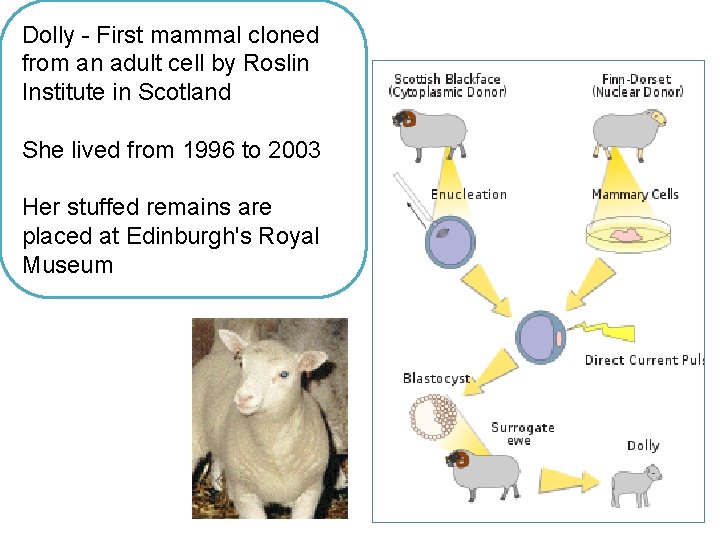 Dolly - First mammal cloned from an adult cell by Roslin Institute in Scotland

She lived from 1996 to 2003

Her stuffed remains are placed at Edinburgh's Royal Museum

Scottish Blackface (Cytoplasmic Donor)

Finn-Dorset (Nuclear Donor)

Enucleation

Mammary Cells

Direct Current Puls

Blastocyst

Surrogate ewe

Dolly